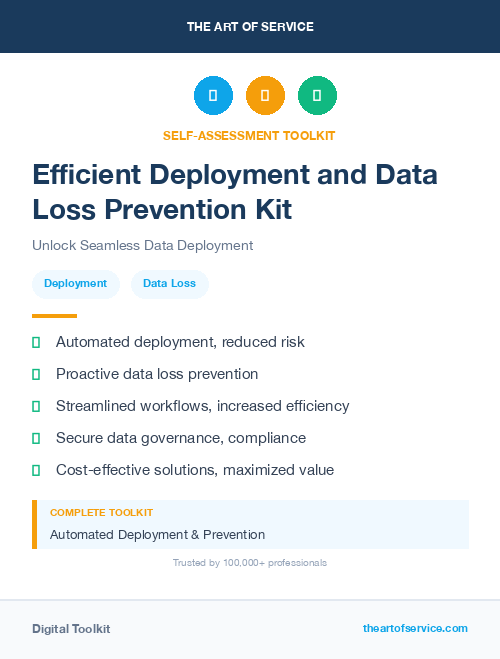 THE ART OF SERVICE

SELF-ASSESSMENT TOOLKIT

Efficient Deployment and Data Loss Prevention Kit

Unlock Seamless Data Deployment

Deployment

Data Loss

Automated deployment, reduced risk

Proactive data loss prevention

Streamlined workflows, increased efficiency

Secure data governance, compliance

Cost-effective solutions, maximized value

COMPLETE TOOLKIT

Automated Deployment & Prevention

Trusted by 100,000+ professionals

Digital Toolkit

theartofservice.com